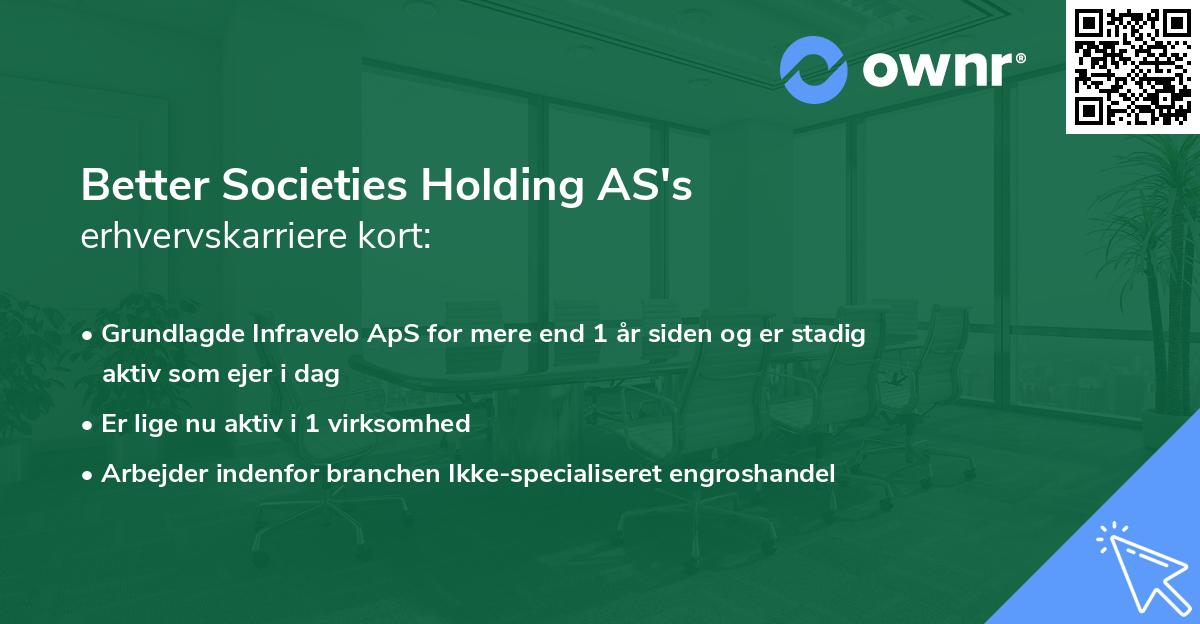 ownr®

Better Societies Holding AS's
erhvervskarriere kort:

• Grundlagde Infravelo ApS for mere end 1 år siden og er stadig aktiv som ejer i dag
• Er lige nu aktiv i 1 virksomhed
• Arbejder indenfor branchen Ikke-specialiseret engroshandel